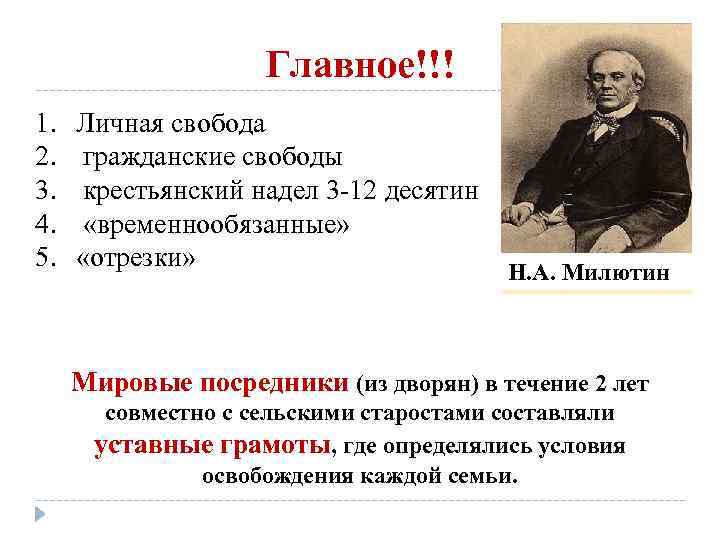 Главное!!!

1. Личная свобода
2. гражданские свободы
3. крестьянский надел 3-12 десятин
4. «временнообязанные»
5. «отрезки»

Н.А. Милютин

Мировые посредники (из дворян) в течение 2 лет совместно с сельскими старостами составляли уставные грамоты, где определялись условия освобождения каждой семьи.